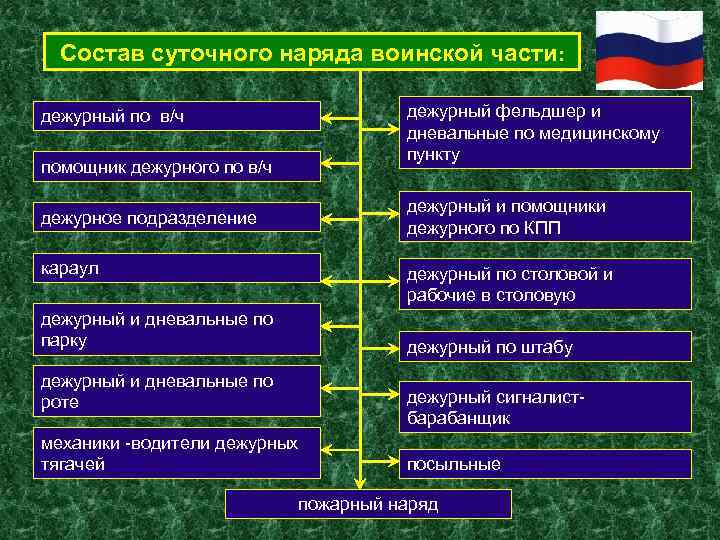 Состав суточного наряда воинской части:

дежурный по в/ч

помощник дежурного по в/ч

дежурное подразделение

караул

дежурный и дневальные по парку

дежурный и дневальные по роте

механики -водители дежурных тягачей

дежурный фельдшер и дневальные по медицинскому пункту

дежурный и помощники дежурного по КПП

дежурный по столовой и рабочие в столовую

дежурный по штабу

дежурный сигналист-барабанщик

посыльные

пожарный наряд